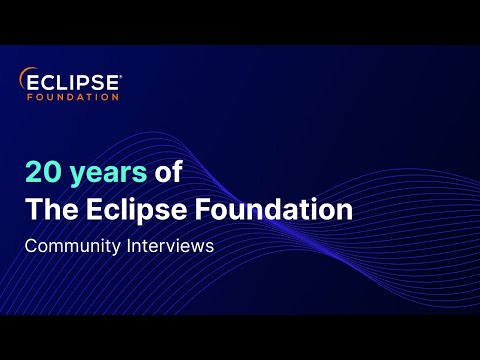 ECLIPSE®
FOUNDATION

20 years of
The Eclipse Foundation

Community Interviews